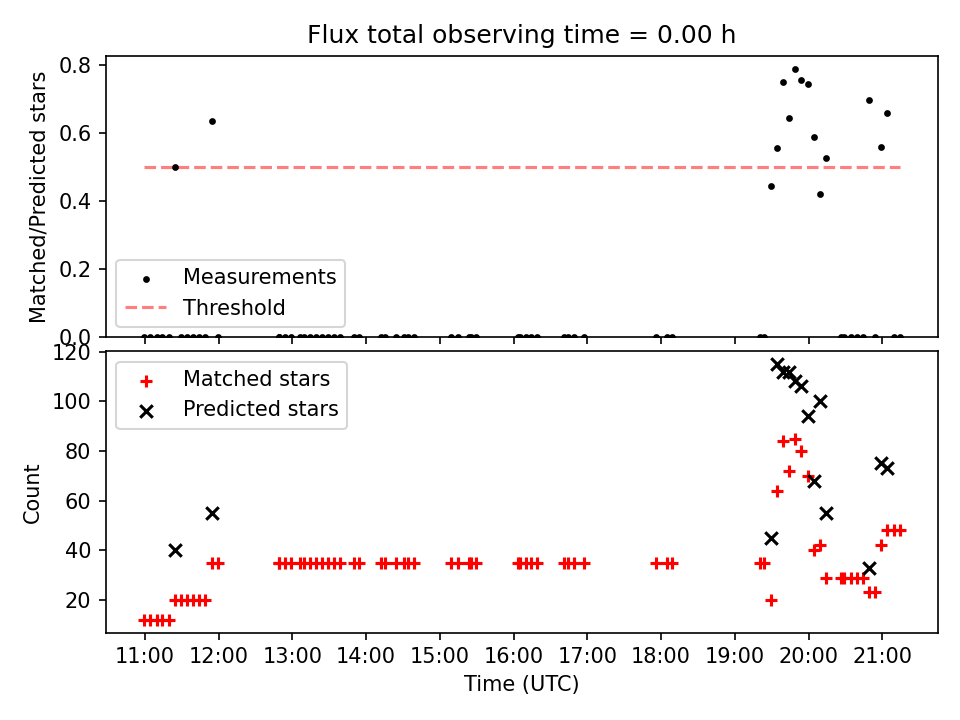 Flux total observing time = 0.00 h

Matched/Predicted stars

0.8
0.6
0.4
0.2
0.0

Measurements
Threshold

Count

120
100
80
60
40
20

Matched stars
Predicted stars

11:00 12:00 13:00 14:00 15:00 16:00 17:00 18:00 19:00 20:00 21:00

Time (UTC)